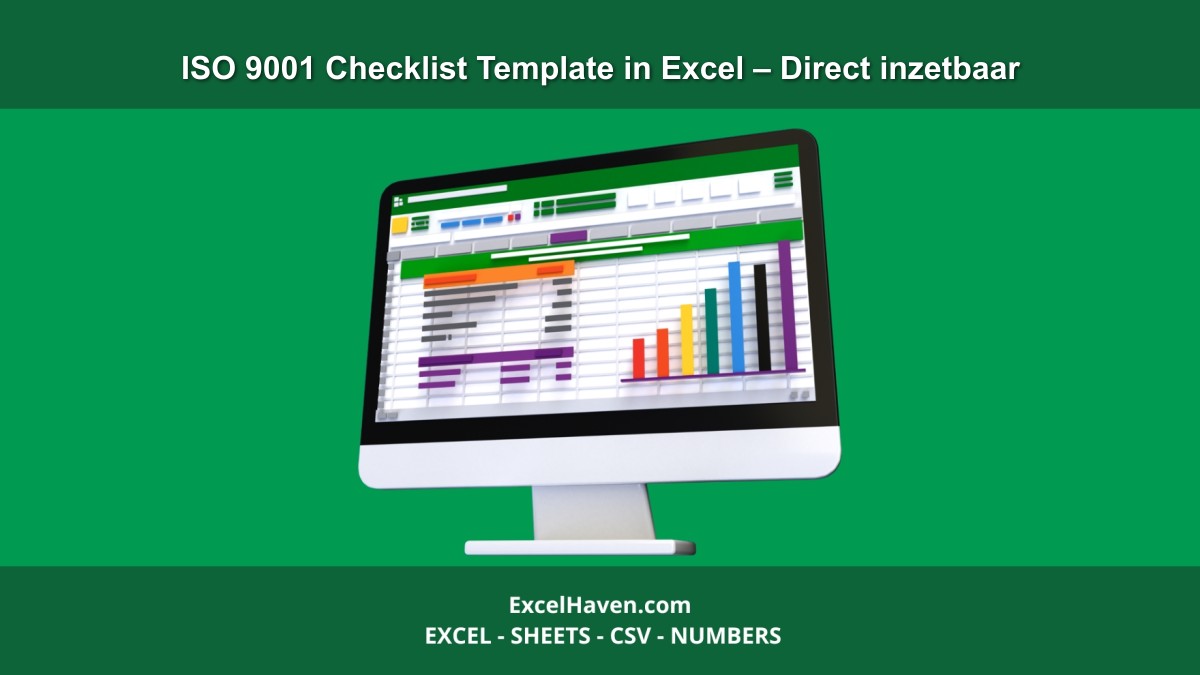 ISO 9001 Checklist Template in Excel – Direct inzetbaar

ExcelHaven.com
EXCEL - SHEETS - CSV - NUMBERS